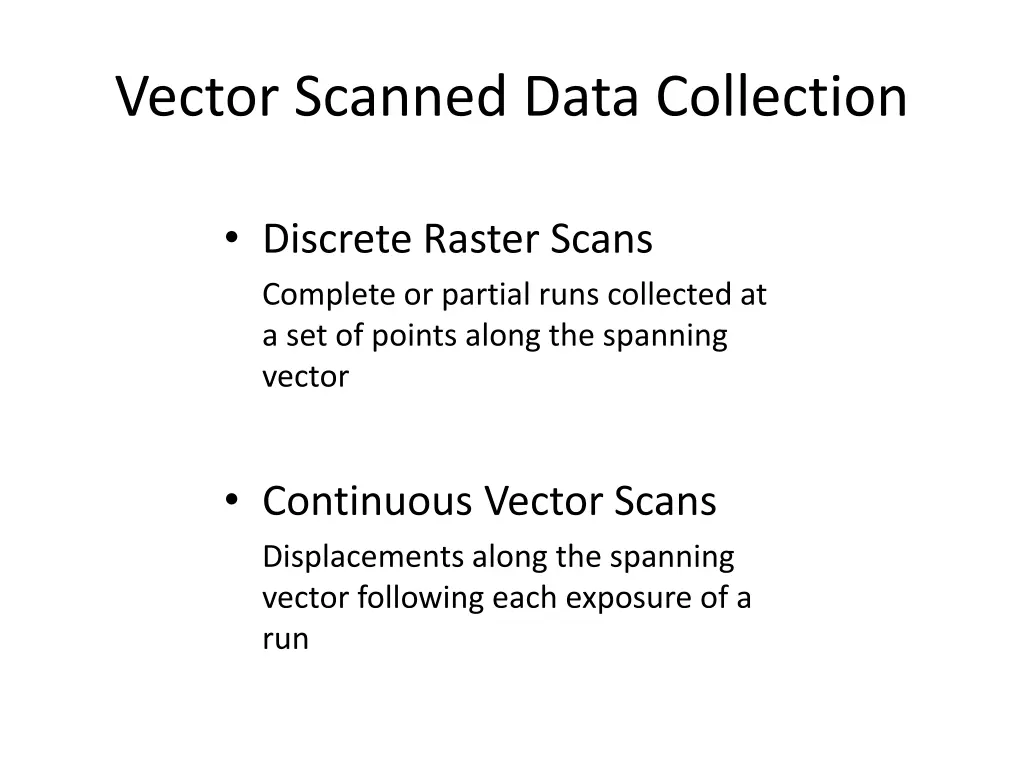 Vector Scanned Data Collection

• Discrete Raster Scans

Complete or partial runs collected at a set of points along the spanning vector

• Continuous Vector Scans

Displacements along the spanning vector following each exposure of a run